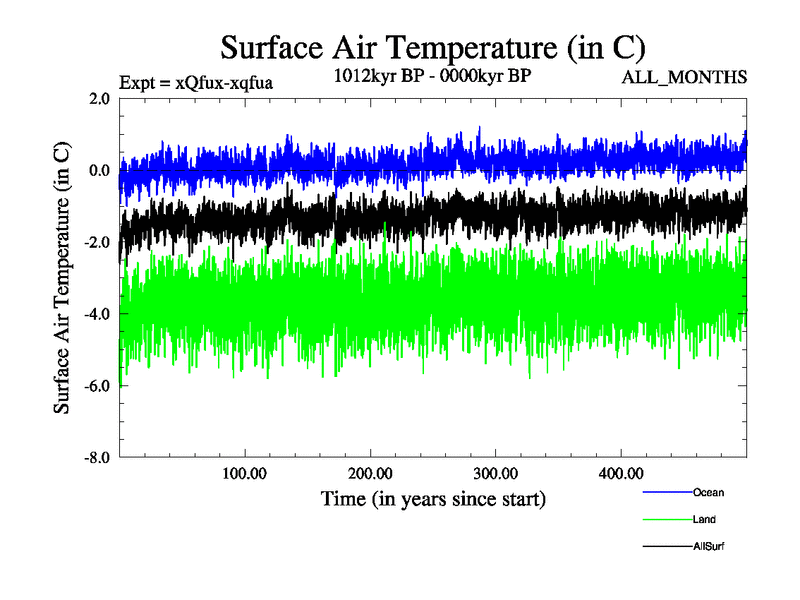 Surface Air Temperature (in C)

Expt = xQfux-xqfua

1012kyr BP - 0000kyr BP

ALL_MONTHS

Surface Air Temperature (in C)

2.0

0.0

-2.0

-4.0

-6.0

-8.0

100.00

200.00

300.00

400.00

Time (in years since start)

Ocean

Land

AllSurf